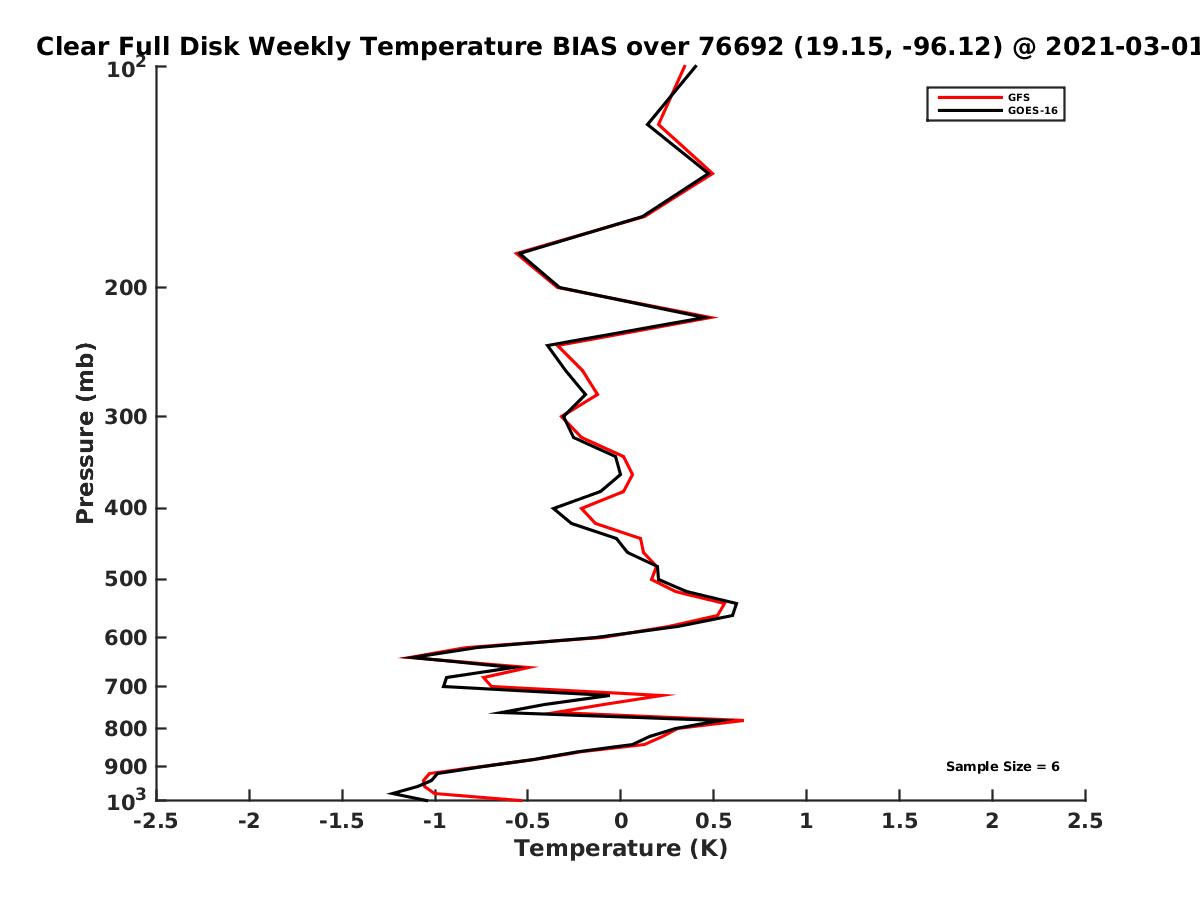 Clear Full Disk Weekly Temperature BIAS over 76692 (19.15, -96.12) @ 2021-03-01

GFS
GOES-16

Pressure (mb)

$10^2$
200
300
400
500
600
700
800
900
$10^3$

Sample Size = 6

-2.5 -2 -1.5 -1 -0.5 0 0.5 1 1.5 2 2.5

Temperature (K)